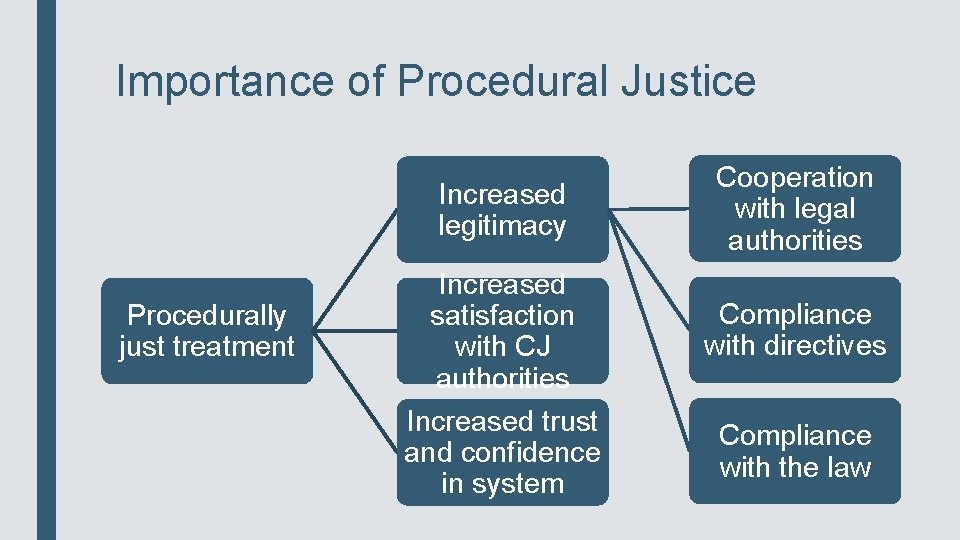 Importance of Procedural Justice

Procedurally just treatment

Increased legitimacy

Increased satisfaction with CJ authorities

Increased trust and confidence in system

Cooperation with legal authorities

Compliance with directives

Compliance with the law